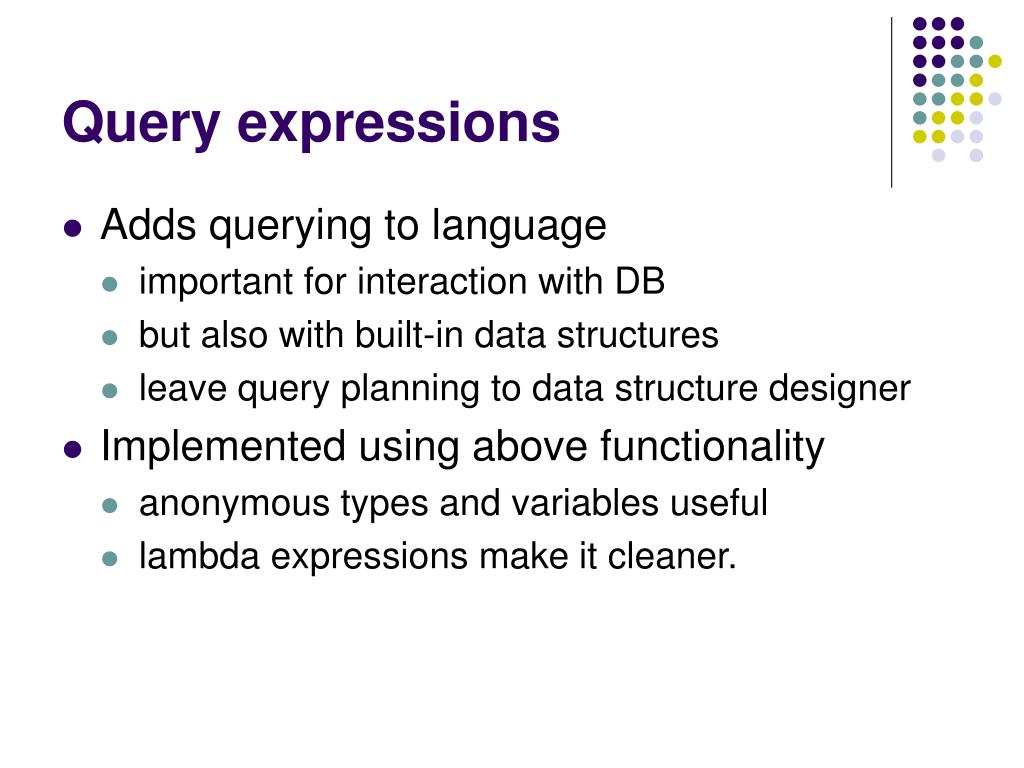 Query expressions

- Adds querying to language
  - important for interaction with DB
  - but also with built-in data structures
  - leave query planning to data structure designer
- Implemented using above functionality
  - anonymous types and variables useful
  - lambda expressions make it cleaner.